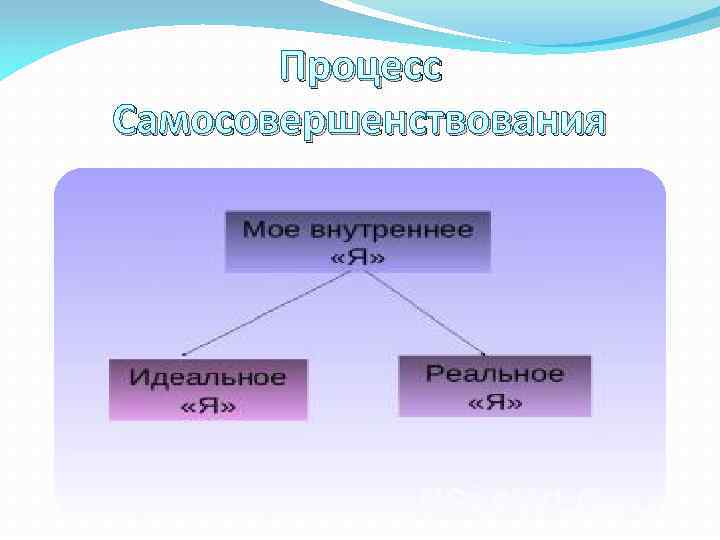 Процесс Самосовершенствования

Мое внутреннее «Я»

Идеальное «Я»

Реальное «Я»